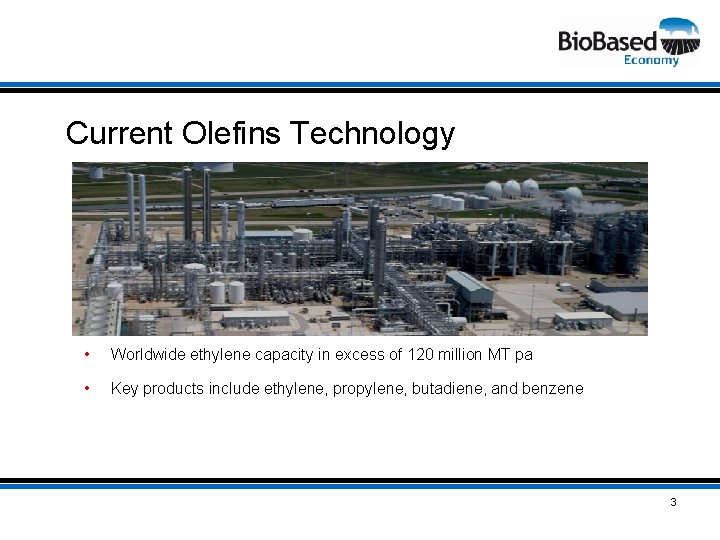 BioBased Economy

Current Olefins Technology

• Worldwide ethylene capacity in excess of 120 million MT pa

• Key products include ethylene, propylene, butadiene, and benzene

3